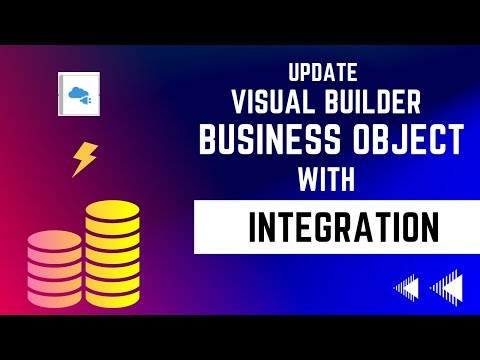 UPDATE
VISUAL BUILDER
BUSINESS OBJECT
WITH
INTEGRATION